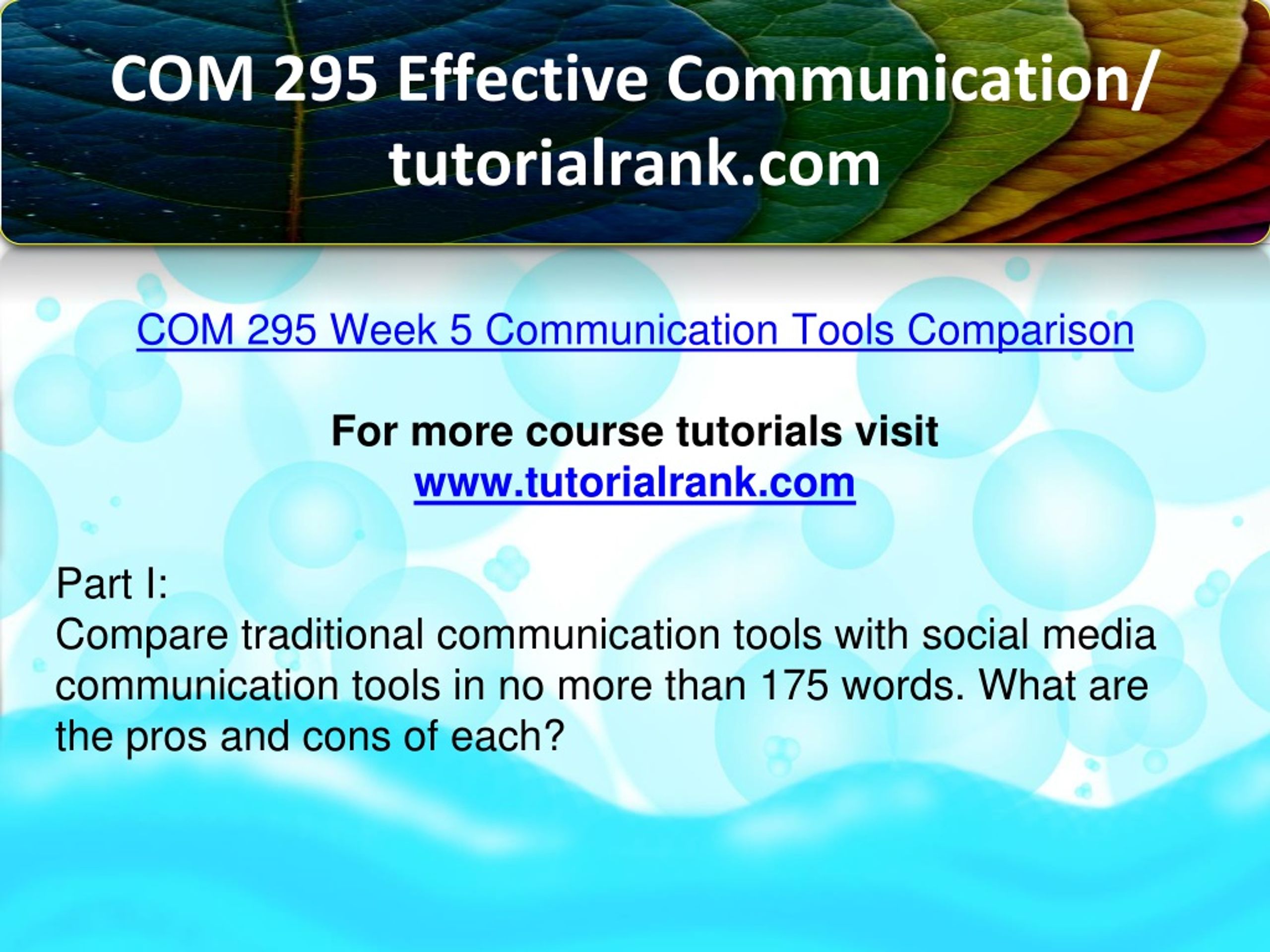 COM 295 Effective Communication/ tutorialrank.com

COM 295 Week 5 Communication Tools Comparison

For more course tutorials visit
www.tutorialrank.com

Part I:
Compare traditional communication tools with social media communication tools in no more than 175 words. What are the pros and cons of each?